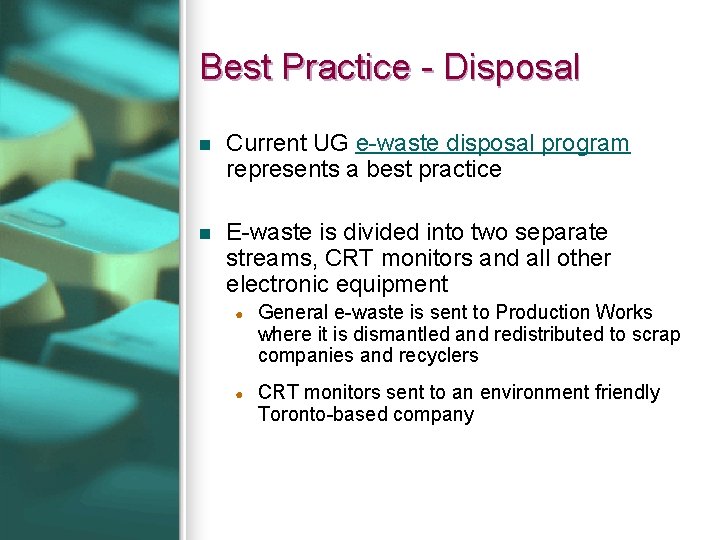 Best Practice - Disposal

Current UG e-waste disposal program represents a best practice

E-waste is divided into two separate streams, CRT monitors and all other electronic equipment

General e-waste is sent to Production Works where it is dismantled and redistributed to scrap companies and recyclers

CRT monitors sent to an environment friendly Toronto-based company